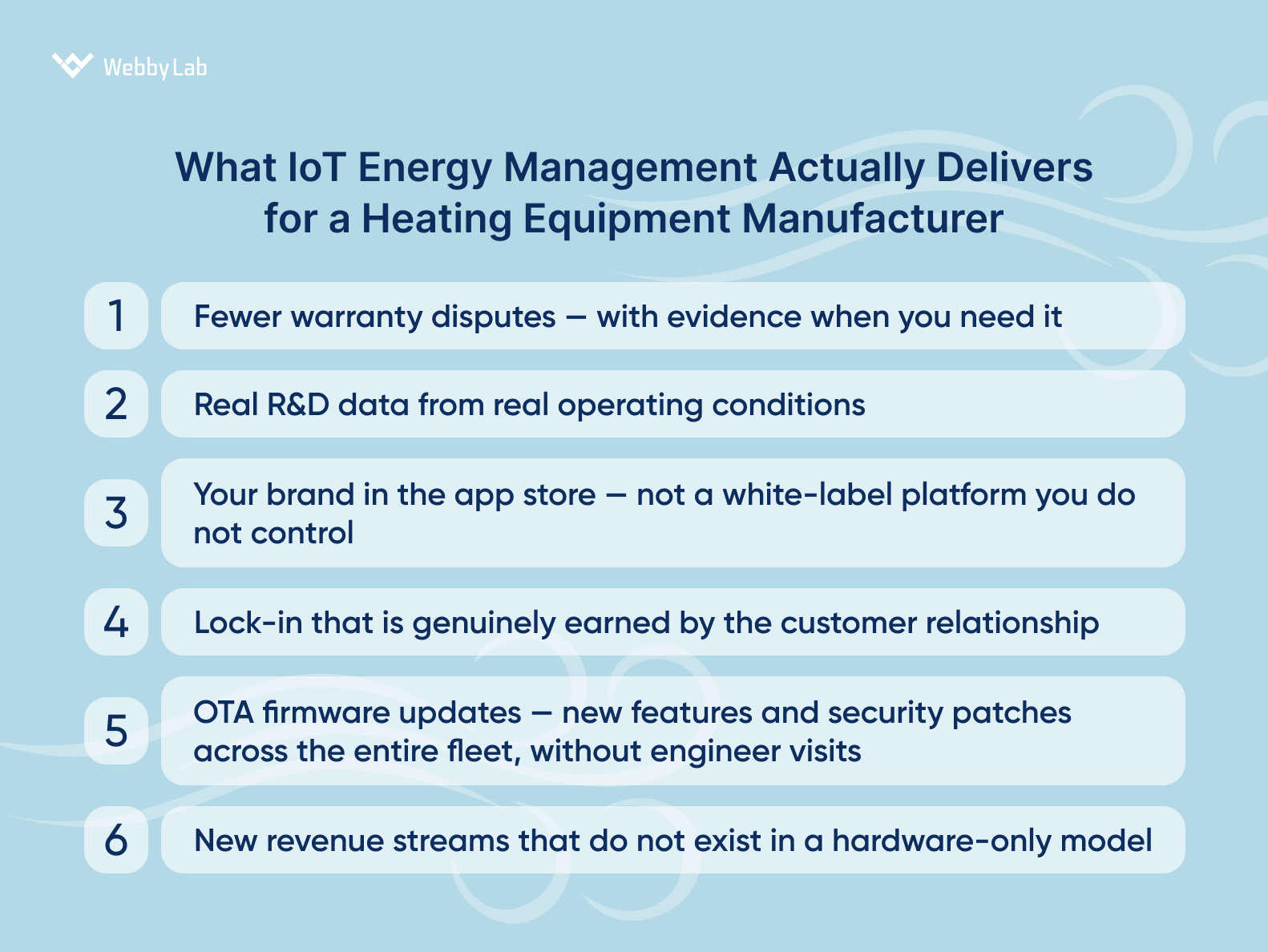 WebbyLab

What IoT Energy Management Actually Delivers for a Heating Equipment Manufacturer

1 Fewer warranty disputes — with evidence when you need it

2 Real R&D data from real operating conditions

3 Your brand in the app store — not a white-label platform you do not control

4 Lock-in that is genuinely earned by the customer relationship

5 OTA firmware updates — new features and security patches across the entire fleet, without engineer visits

6 New revenue streams that do not exist in a hardware-only model